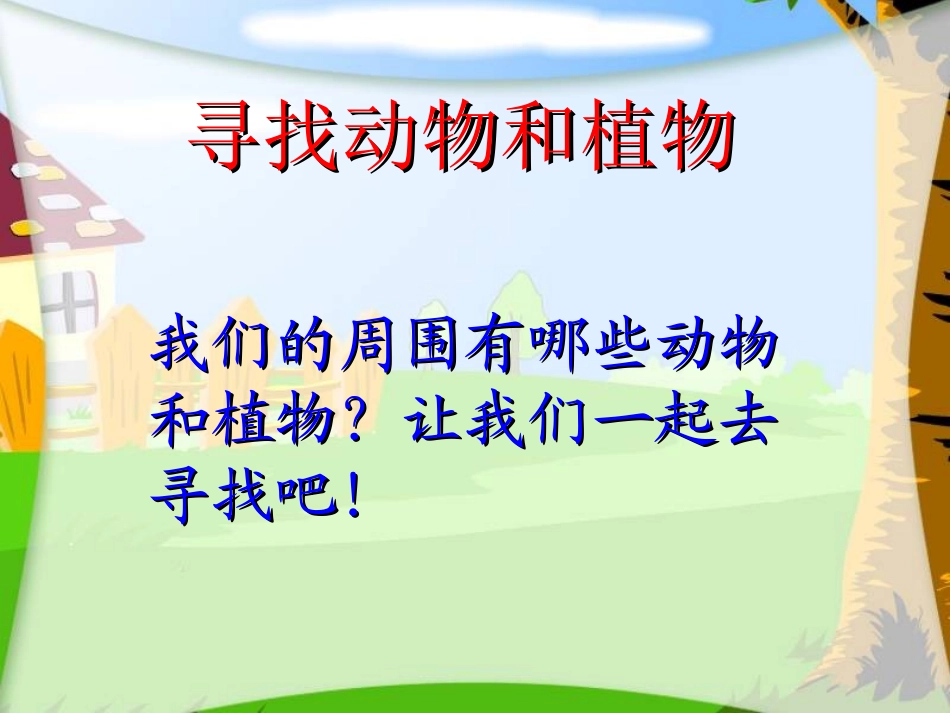 寻找动物和植物

我们的周围有哪些动物和植物？让我们一起去寻找吧！